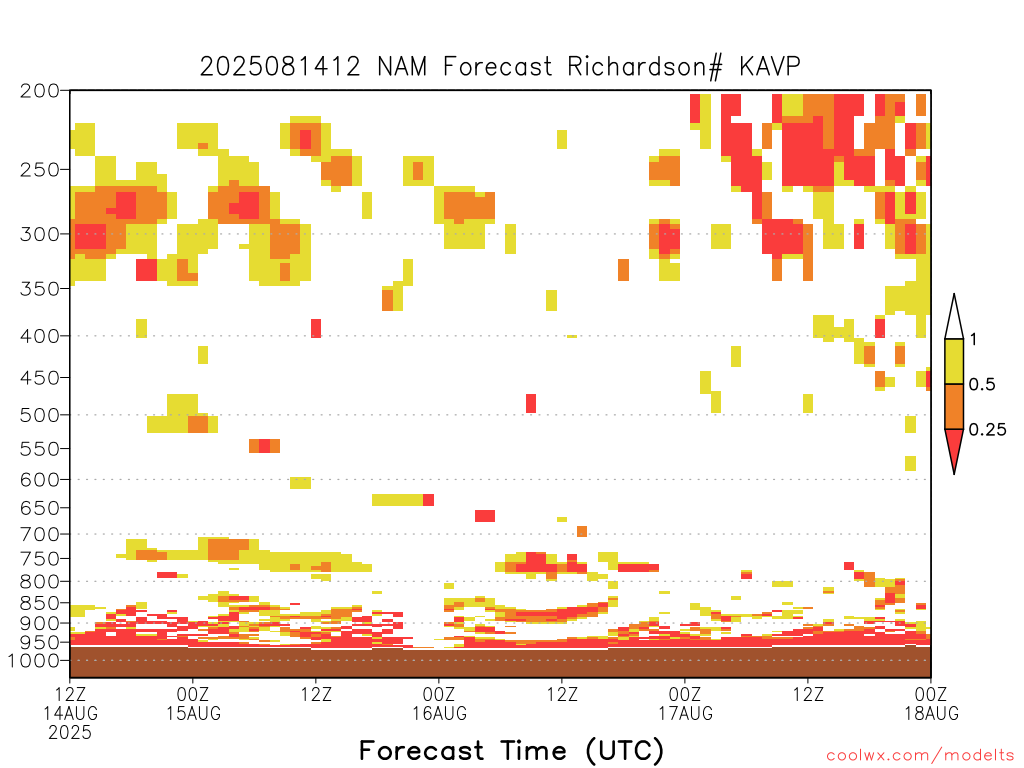 2025081412 NAM Forecast Richardson# KAVP

200
250
300
350
400
450
500
550
600
650
700
750
800
850
900
950
1000

1
0.5
0.25

12Z 14AUG 2025
00Z 15AUG
12Z
00Z 16AUG
12Z
00Z 17AUG
12Z
00Z 18AUG

Forecast Time (UTC)

coolwx.com/modelts